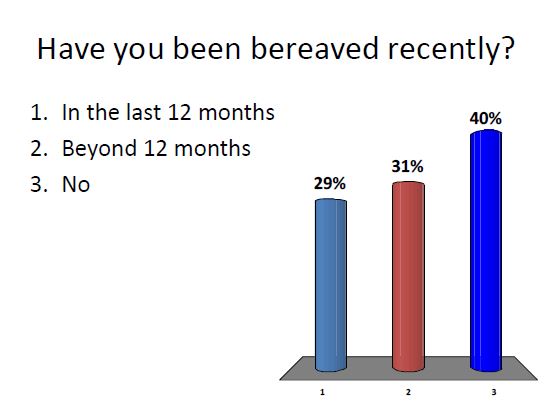 Have you been bereaved recently?

1. In the last 12 months
2. Beyond 12 months
3. No

29%
31%
40%

1
2
3